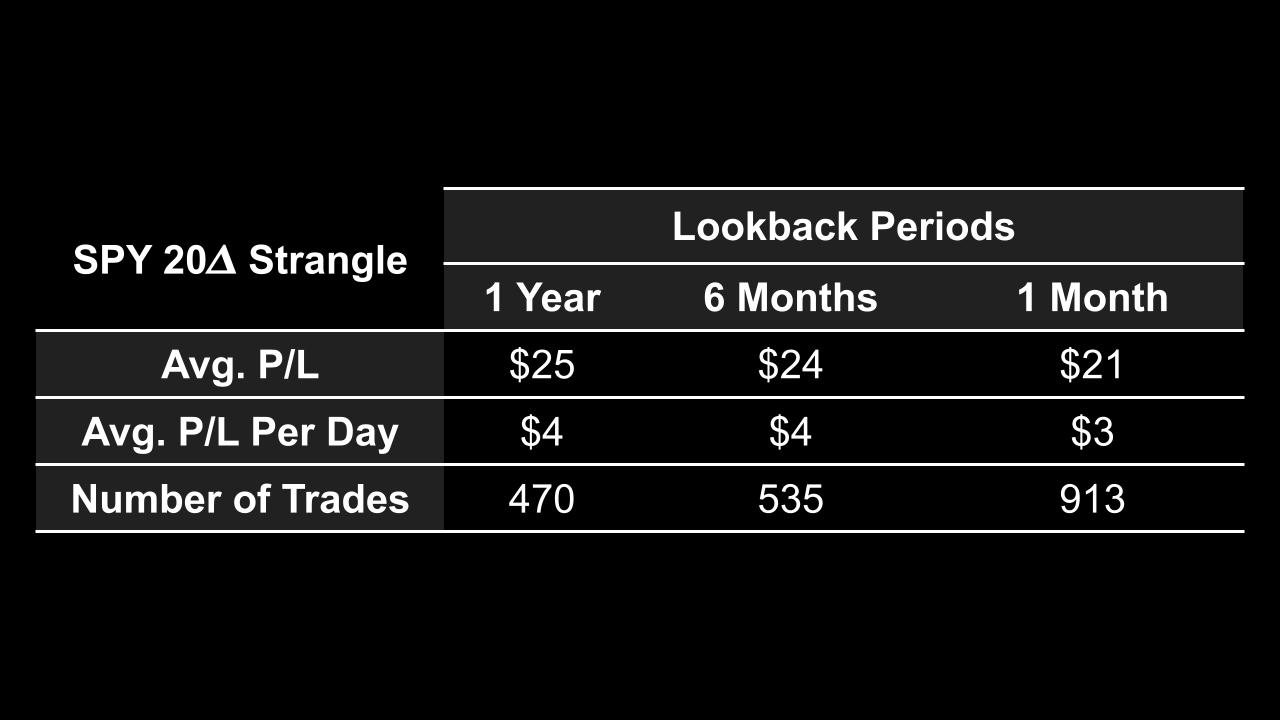 | SPY 20Δ Strangle | Lookback Periods | | |
|---|---|---|---|
| | 1 Year | 6 Months | 1 Month |
| Avg. P/L | \$25 | \$24 | \$21 |
| Avg. P/L Per Day | \$4 | \$4 | \$3 |
| Number of Trades | 470 | 535 | 913 |